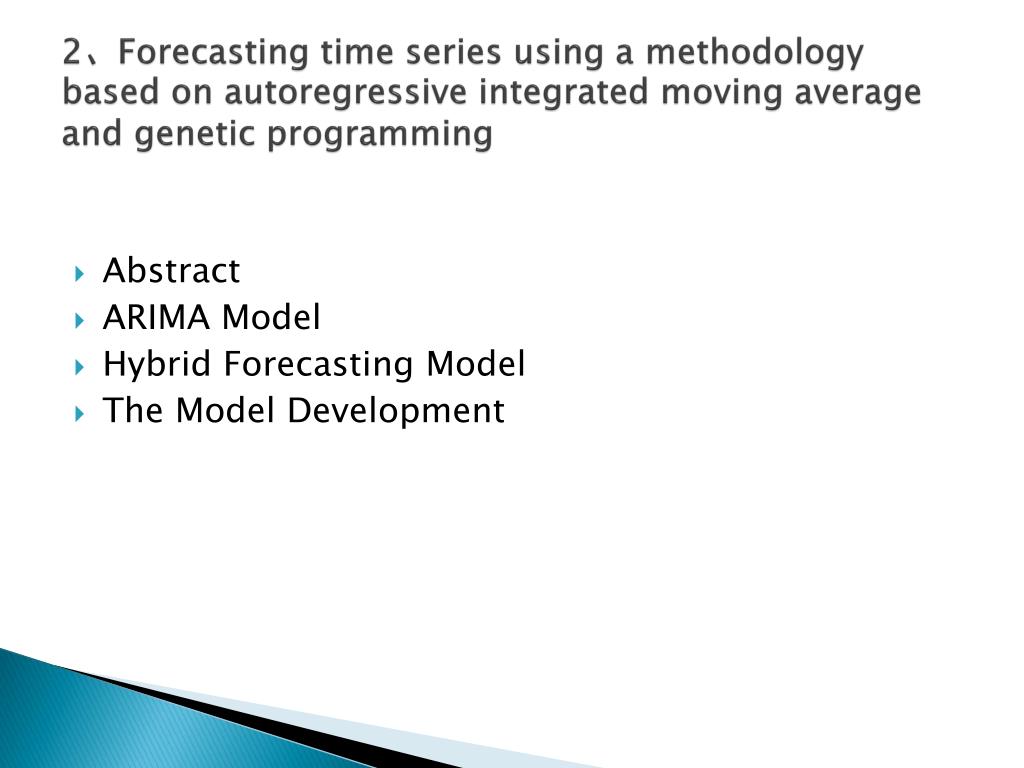 2、Forecasting time series using a methodology based on autoregressive integrated moving average and genetic programming

Abstract
ARIMA Model
Hybrid Forecasting Model
The Model Development